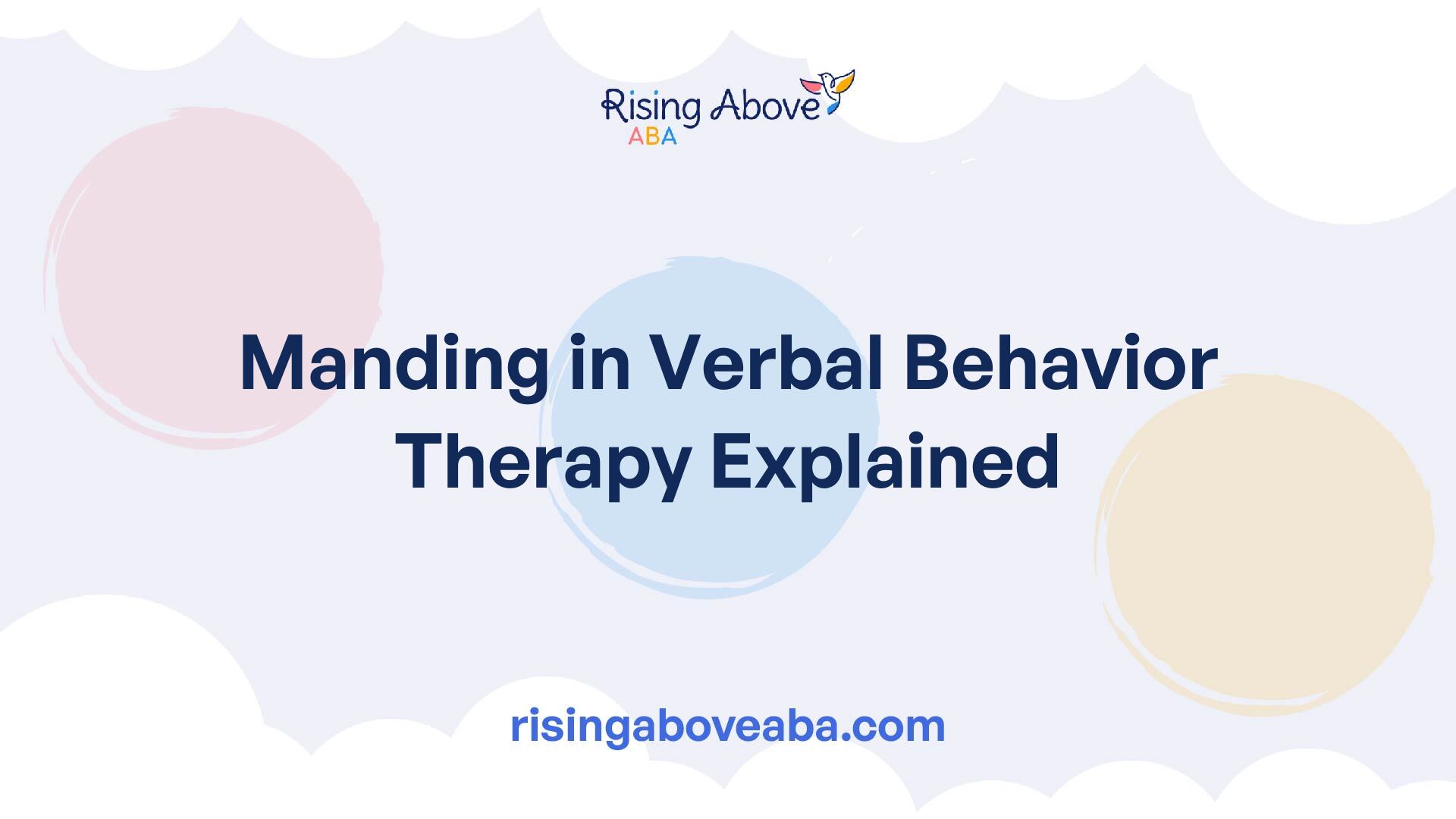 Rising Above
ABA

Manding in Verbal Behavior Therapy Explained

risingaboveaba.com